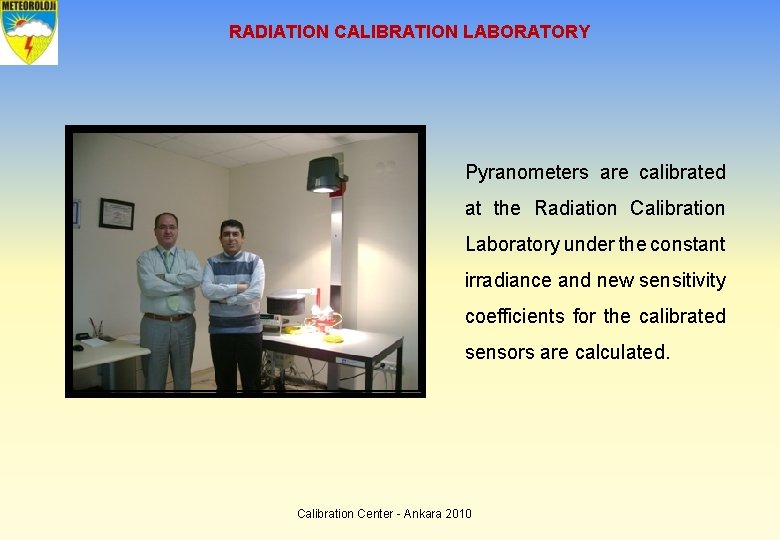 METEOROLOJİ

RADIATION CALIBRATION LABORATORY

Pyranometers are calibrated at the Radiation Calibration Laboratory under the constant irradiance and new sensitivity coefficients for the calibrated sensors are calculated.

Calibration Center - Ankara 2010